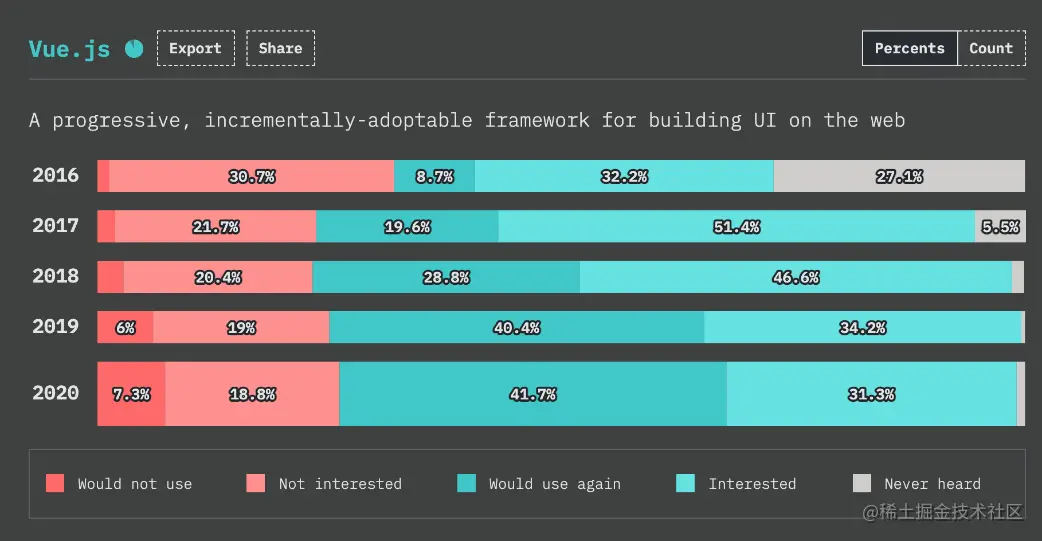 Vue.js Export Share Percents Count

A progressive, incrementally-adoptable framework for building UI on the web

2016 30.7% 8.7% 32.2% 27.1%

2017 21.7% 19.6% 51.4% 5.5%

2018 20.4% 28.8% 46.6%

2019 6% 19% 40.4% 34.2%

2020 7.3% 18.8% 41.7% 31.3%

Would not use
Not interested
Would use again
Interested
Never heard

@稀土掘金技术社区